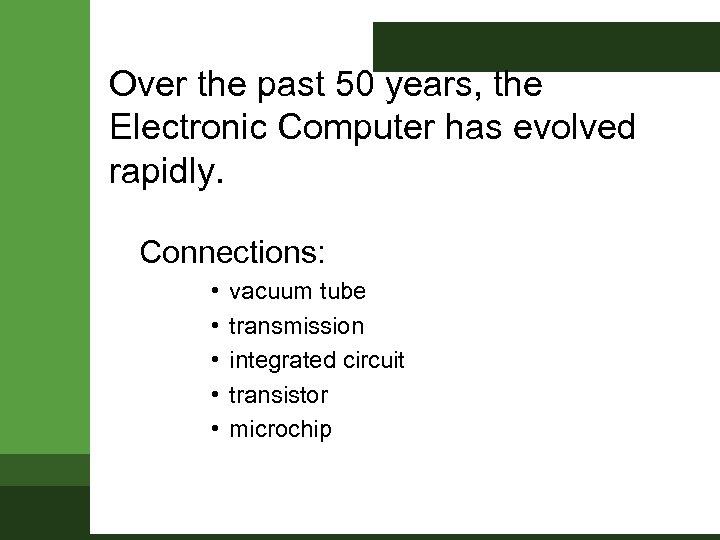 Over the past 50 years, the Electronic Computer has evolved rapidly.

Connections:

• vacuum tube
• transmission
• integrated circuit
• transistor
• microchip